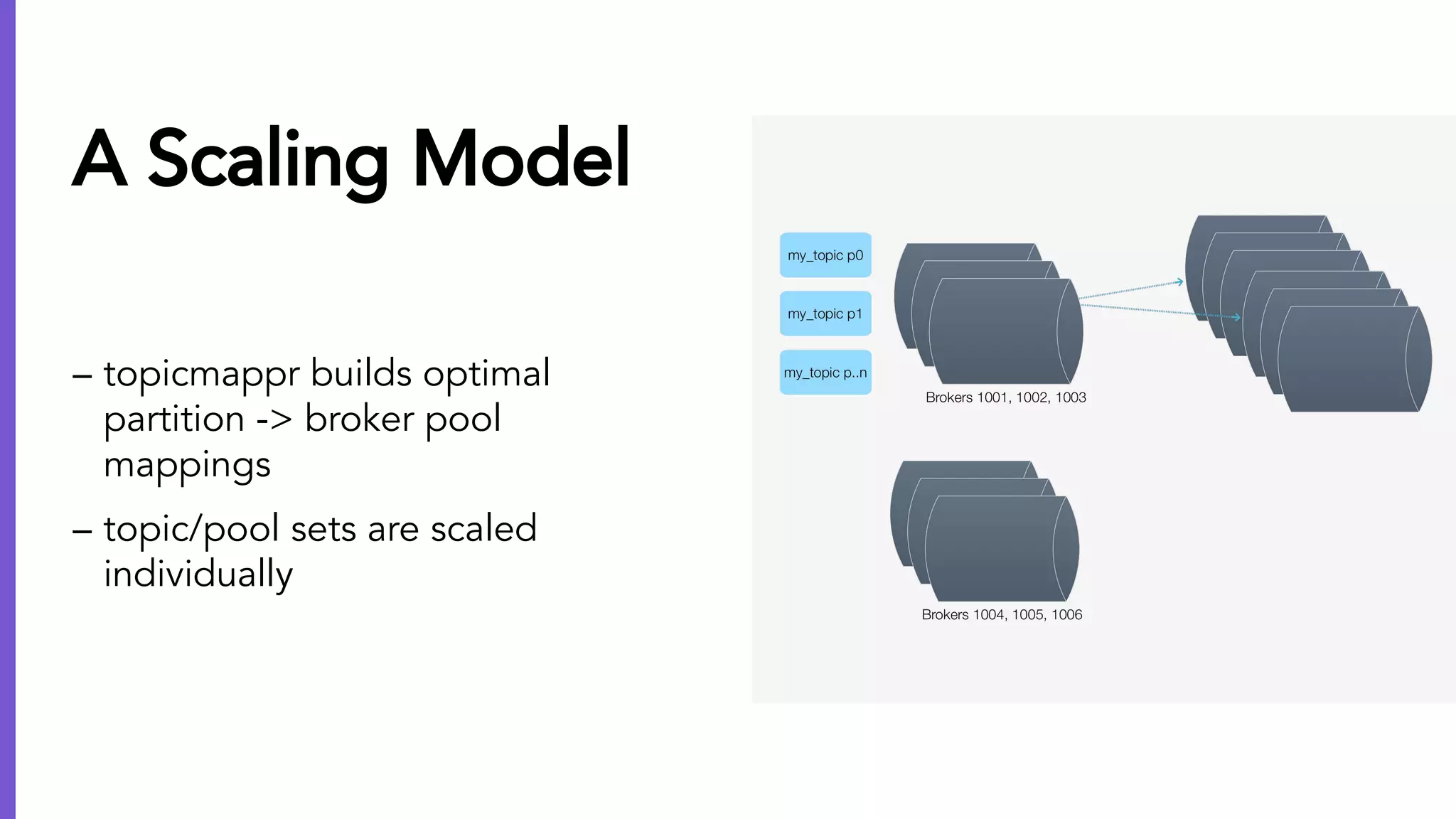 A Scaling Model

– topicmappr builds optimal partition -> broker pool mappings

– topic/pool sets are scaled individually

my_topic p0

my_topic p1

my_topic p..n

Brokers 1001, 1002, 1003

Brokers 1004, 1005, 1006